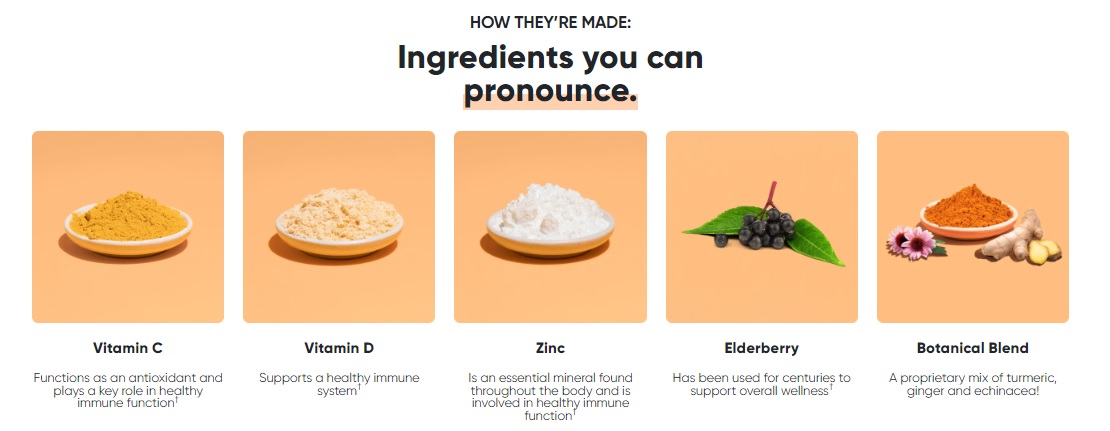 HOW THEY'RE MADE:

Ingredients you can pronounce.

Vitamin C

Functions as an antioxidant and plays a key role in healthy immune function†

Vitamin D

Supports a healthy immune system†

Zinc

Is an essential mineral found throughout the body and is involved in healthy immune function†

Elderberry

Has been used for centuries to support overall wellness†

Botanical Blend

A proprietary mix of turmeric, ginger and echinacea!